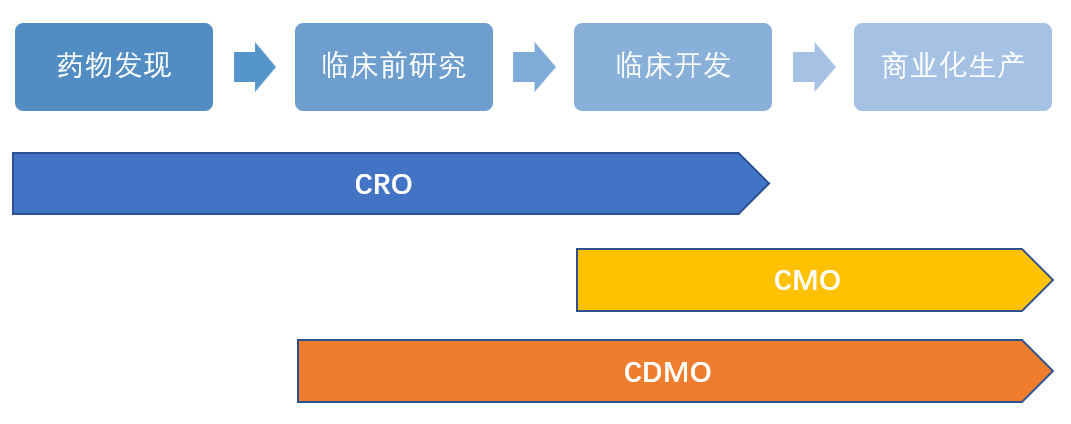 药物发现
临床前研究
临床开发
商业化生产

CRO

CMO

CDMO